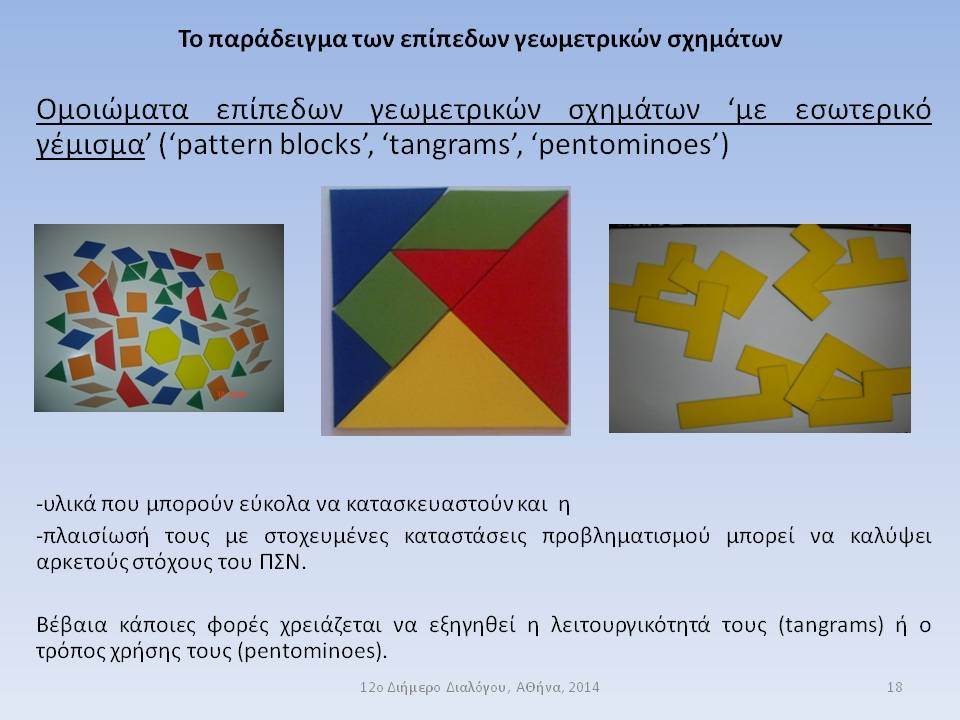 Το παράδειγμα των επίπεδων γεωμετρικών σχημάτων

Ομοιώματα επίπεδων γεωμετρικών σχημάτων 'με εσωτερικό γέμισμα' ('pattern blocks', 'tangrams', 'pentominoes')

-υλικά που μπορούν εύκολα να κατασκευαστούν και η

-πλαισίωσή τους με στοχευμένες καταστάσεις προβληματισμού μπορεί να καλύψει αρκετούς στόχους του ΠΣΝ.

Βέβαια κάποιες φορές χρειάζεται να εξηγηθεί η λειτουργικότητά τους (tangrams) ή ο τρόπος χρήσης τους (pentominoes).

12ο Διήμερο Διαλόγου, Αθήνα, 2014

18